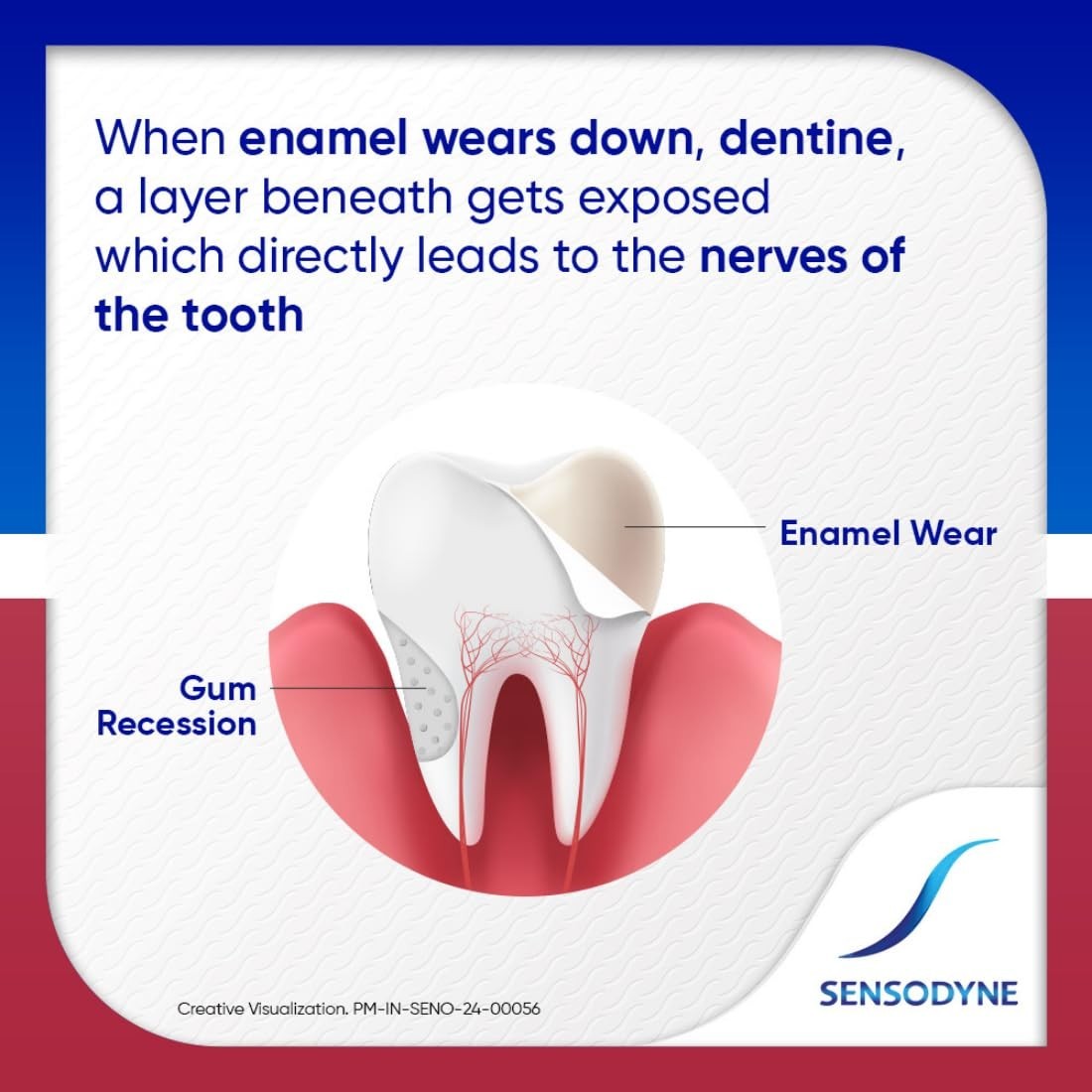 When enamel wears down, dentine, a layer beneath gets exposed which directly leads to the nerves of the tooth

Enamel Wear

Gum Recession

Creative Visualization. PM-IN-SENO-24-00056

SENSODYNE